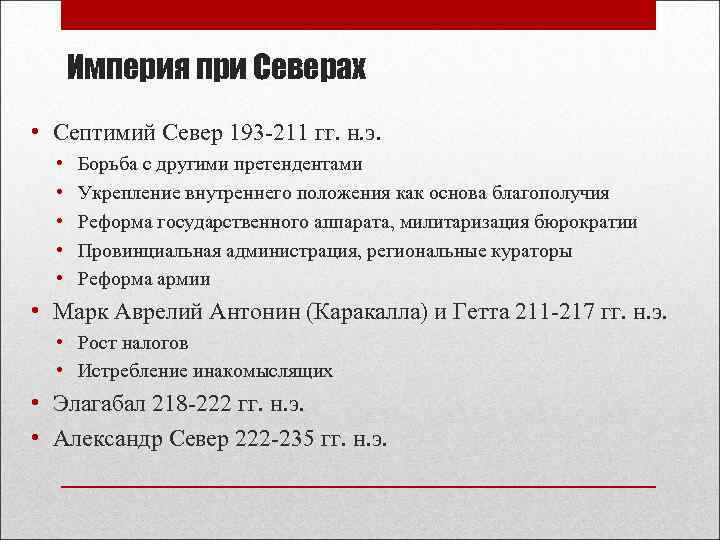 Империя при Северах

• Септимий Север 193-211 гг. н.э.
  • Борьба с другими претендентами
  • Укрепление внутреннего положения как основа благополучия
  • Реформа государственного аппарата, милитаризация бюрократии
  • Провинциальная администрация, региональные кураторы
  • Реформа армии
• Марк Аврелий Антонин (Каракалла) и Гетта 211-217 гг. н.э.
  • Рост налогов
  • Истребление инакомыслящих
• Элагабал 218-222 гг. н.э.
• Александр Север 222-235 гг. н.э.